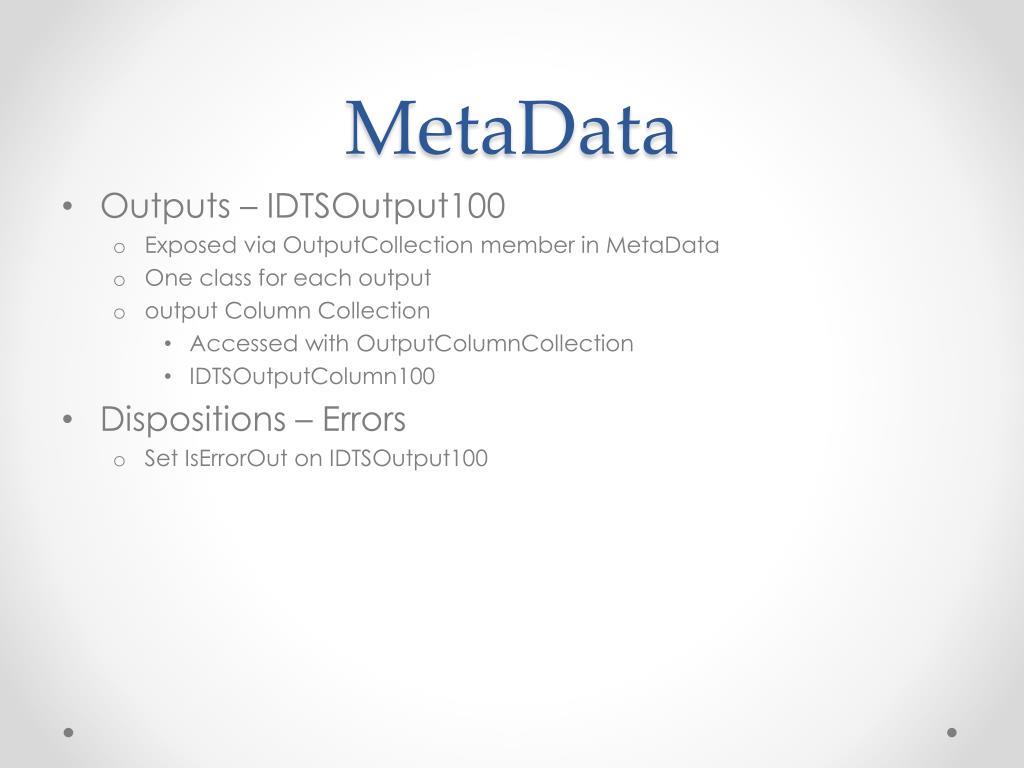 MetaData

• Outputs – IDTSOutput100
  o Exposed via OutputCollection member in MetaData
  o One class for each output
  o output Column Collection
    • Accessed with OutputColumnCollection
    • IDTSOutputColumn100
• Dispositions – Errors
  o Set IsErrorOut on IDTSOutput100